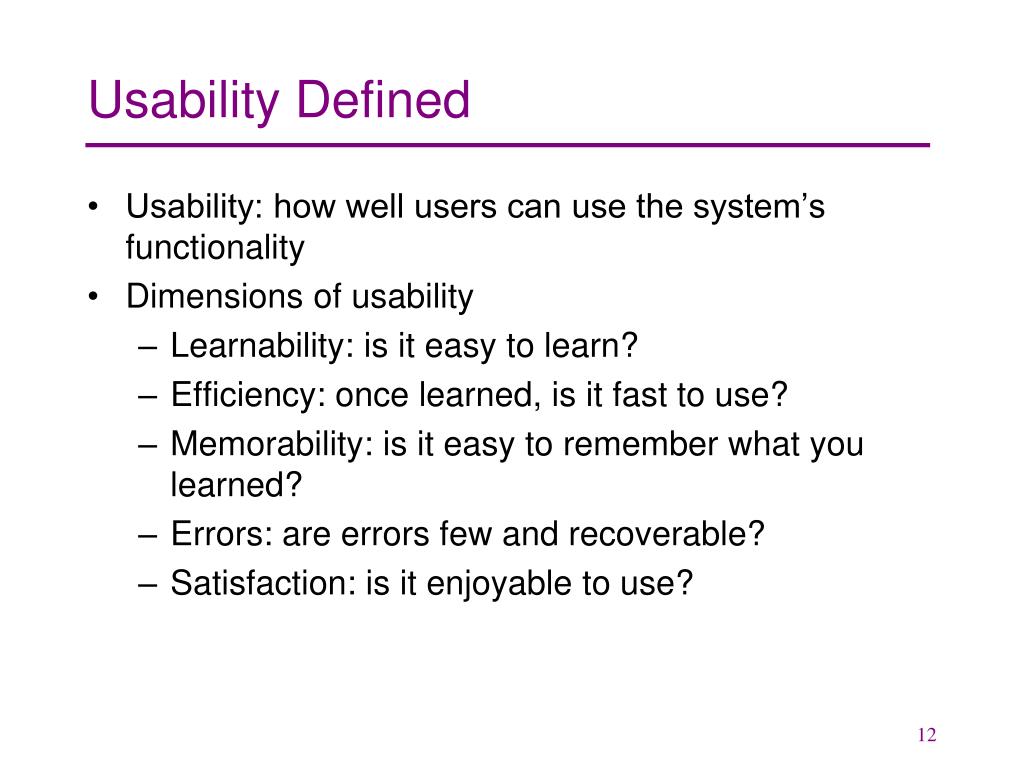 Usability Defined

• Usability: how well users can use the system’s functionality
• Dimensions of usability
– Learnability: is it easy to learn?
– Efficiency: once learned, is it fast to use?
– Memorability: is it easy to remember what you learned?
– Errors: are errors few and recoverable?
– Satisfaction: is it enjoyable to use?

12